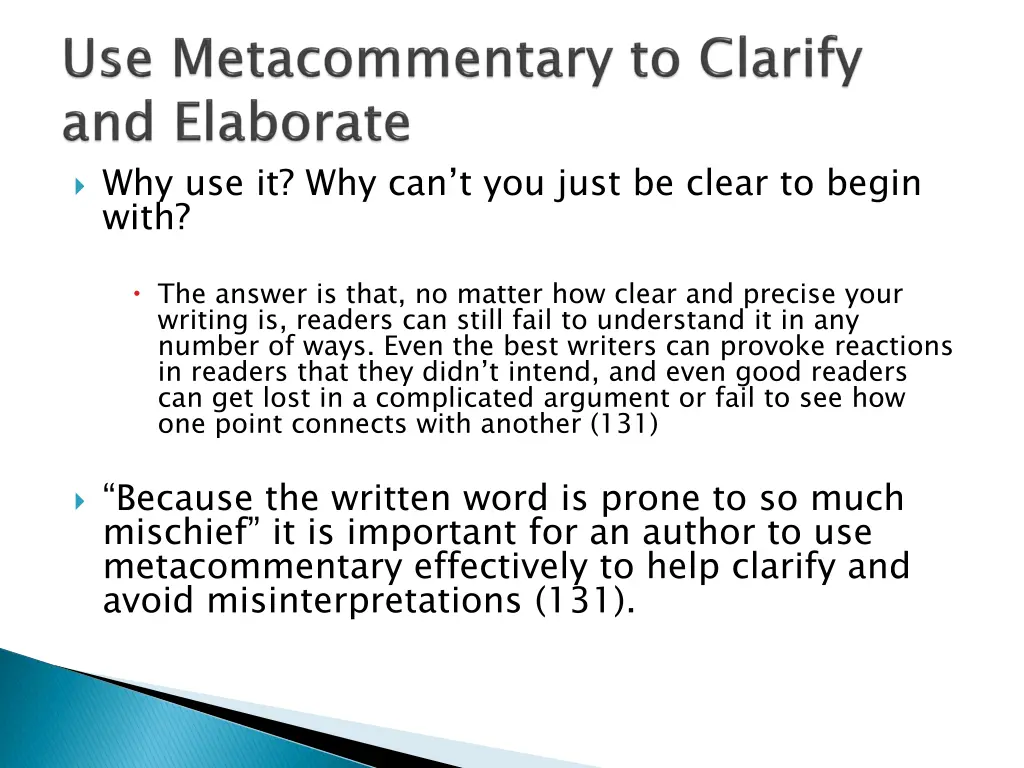 Use Metacommentary to Clarify and Elaborate

Why use it? Why can’t you just be clear to begin with?

The answer is that, no matter how clear and precise your writing is, readers can still fail to understand it in any number of ways. Even the best writers can provoke reactions in readers that they didn’t intend, and even good readers can get lost in a complicated argument or fail to see how one point connects with another (131)

“Because the written word is prone to so much mischief” it is important for an author to use metacommentary effectively to help clarify and avoid misinterpretations (131).